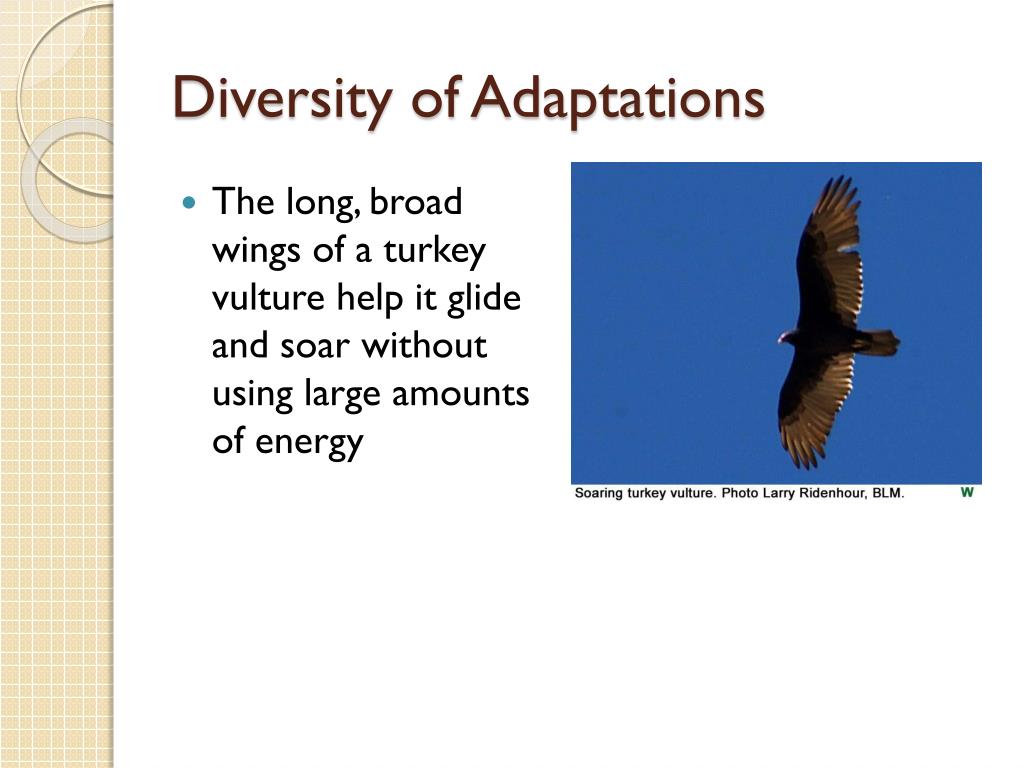 Diversity of Adaptations

The long, broad wings of a turkey vulture help it glide and soar without using large amounts of energy

Soaring turkey vulture. Photo Larry Ridenhour, BLM. W